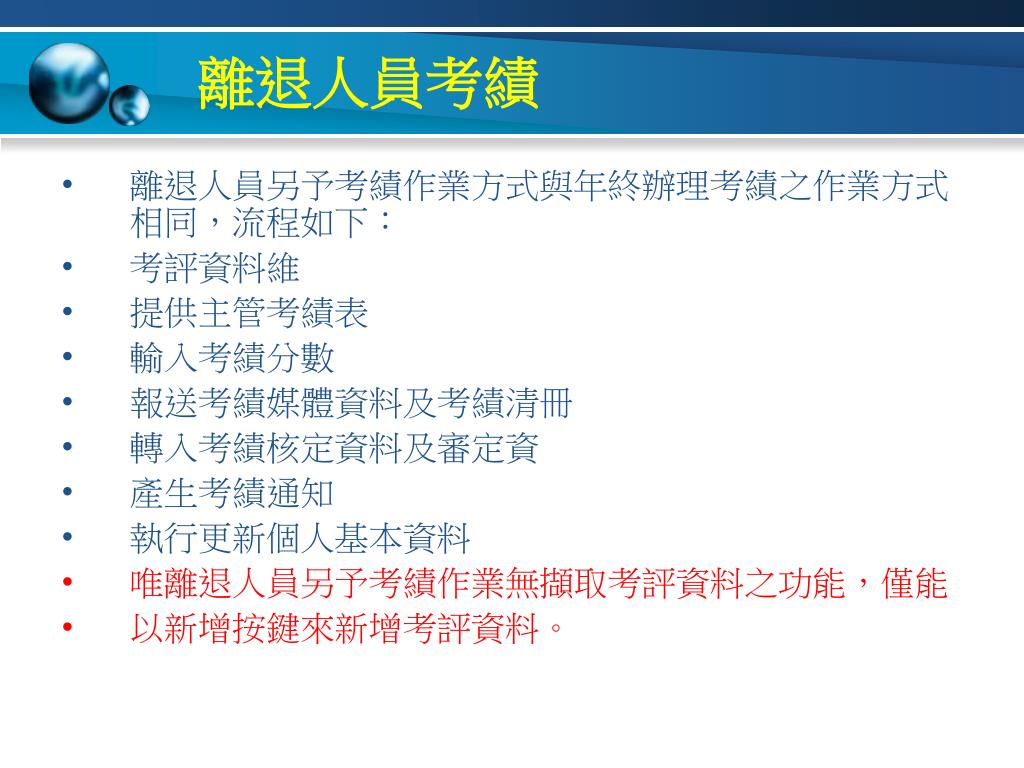 離退人員考績

• 離退人員另予考績作業方式與年終辦理考績之作業方式相同，流程如下：
• 考評資料維
• 提供主管考績表
• 輸入考績分數
• 報送考績媒體資料及考績清冊
• 轉入考績核定資料及審定資
• 產生考績通知
• 執行更新個人基本資料
• 唯離退人員另予考績作業無擷取考評資料之功能，僅能
• 以新增按鍵來新增考評資料。